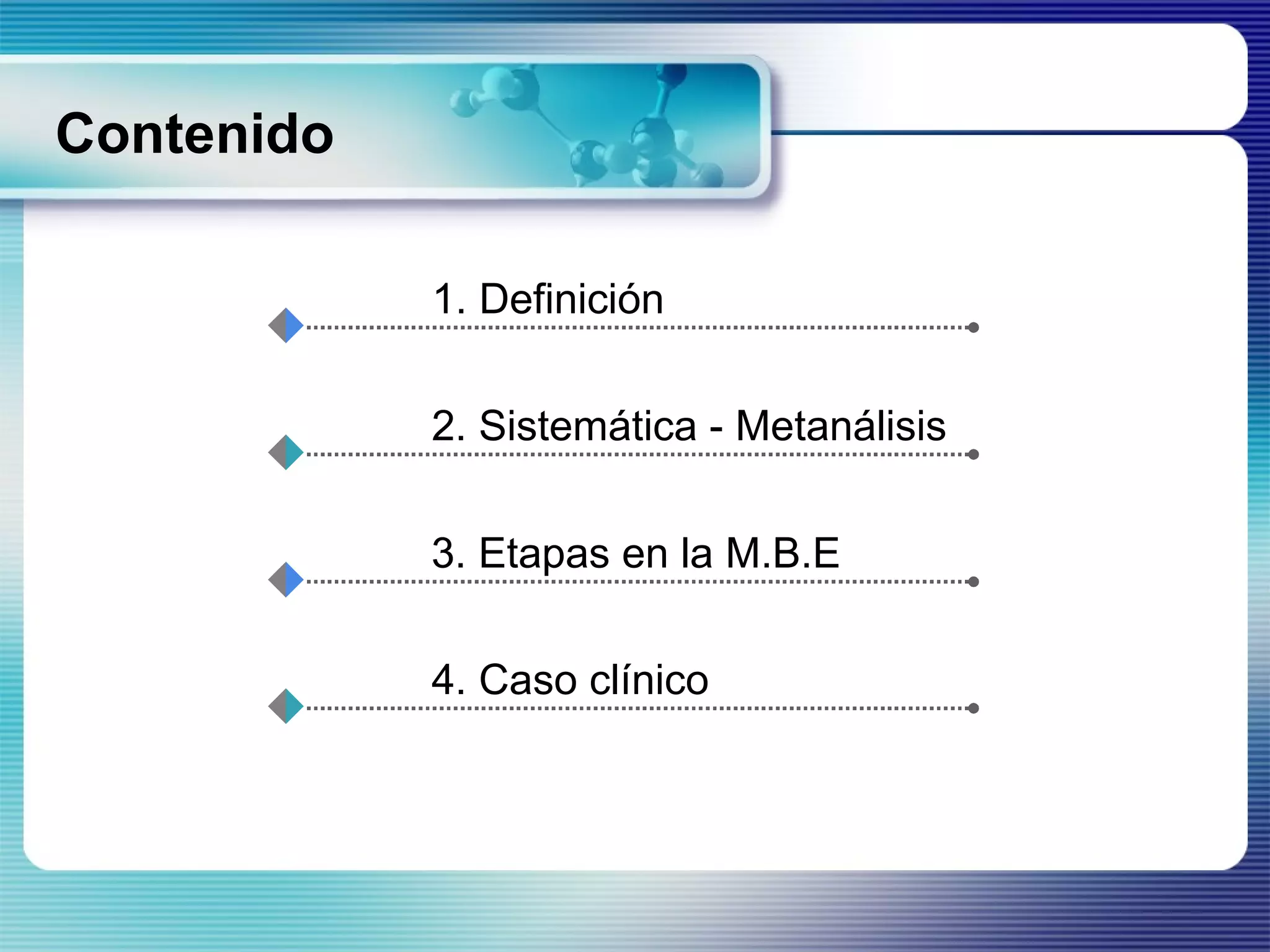 Contenido

1. Definición

2. Sistemática - Metanálisis

3. Etapas en la M.B.E

4. Caso clínico